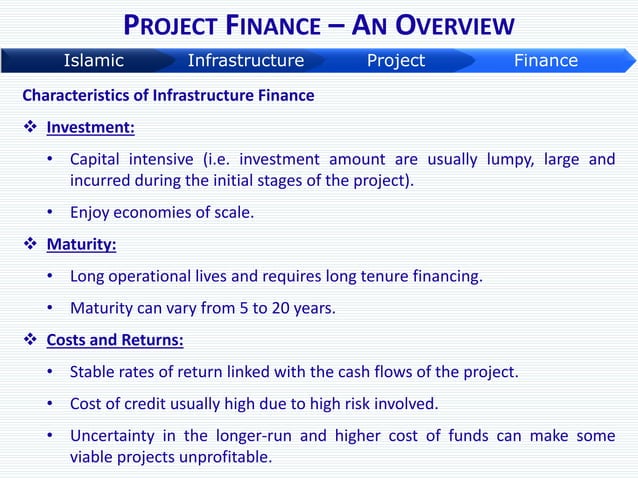 PROJECT FINANCE – AN OVERVIEW

Islamic Infrastructure Project Finance

Characteristics of Infrastructure Finance

❖ Investment:

• Capital intensive (i.e. investment amount are usually lumpy, large and incurred during the initial stages of the project).

• Enjoy economies of scale.

❖ Maturity:

• Long operational lives and requires long tenure financing.

• Maturity can vary from 5 to 20 years.

❖ Costs and Returns:

• Stable rates of return linked with the cash flows of the project.

• Cost of credit usually high due to high risk involved.

• Uncertainty in the longer-run and higher cost of funds can make some viable projects unprofitable.